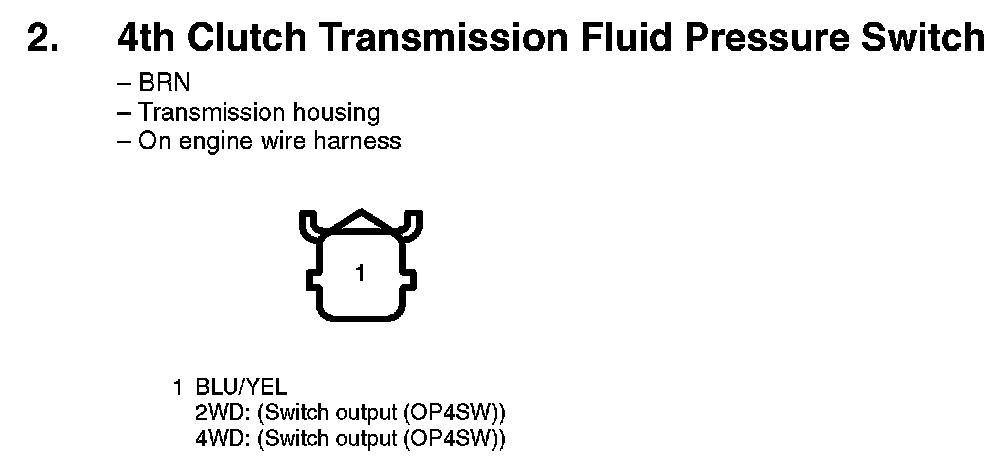 2. 4th Clutch Transmission Fluid Pressure Switch

– BRN
– Transmission housing
– On engine wire harness

1

1 BLU/YEL
2WD: (Switch output (OP4SW))
4WD: (Switch output (OP4SW))